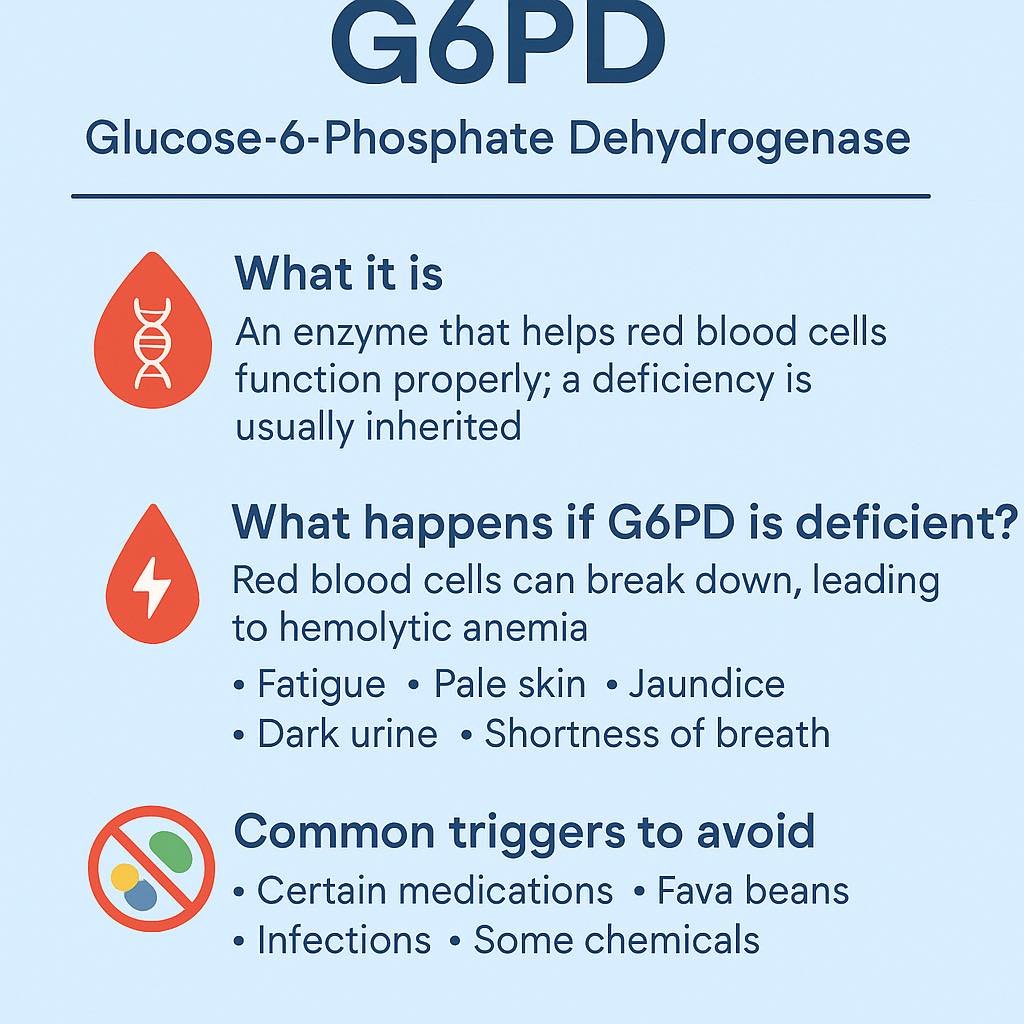 G6PD

Glucose-6-Phosphate Dehydrogenase

What it is

An enzyme that helps red blood cells function properly; a deficiency is usually inherited

What happens if G6PD is deficient?

Red blood cells can break down, leading to hemolytic anemia

• Fatigue • Pale skin • Jaundice
• Dark urine • Shortness of breath

Common triggers to avoid

• Certain medications • Fava beans
• Infections • Some chemicals